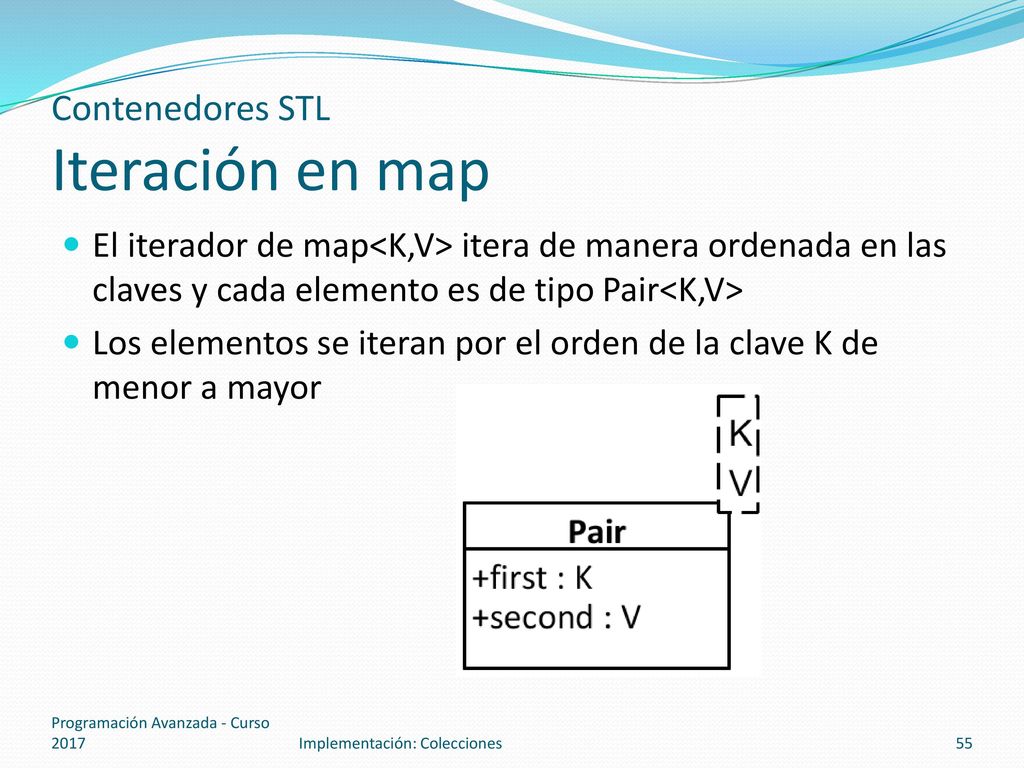 Contenedores STL
Iteración en map

El iterador de map<K,V> itera de manera ordenada en las claves y cada elemento es de tipo Pair<K,V>

Los elementos se iteran por el orden de la clave K de menor a mayor

K
V

Pair

+first : K
+second : V

Programación Avanzada - Curso 2017

Implementación: Colecciones

55